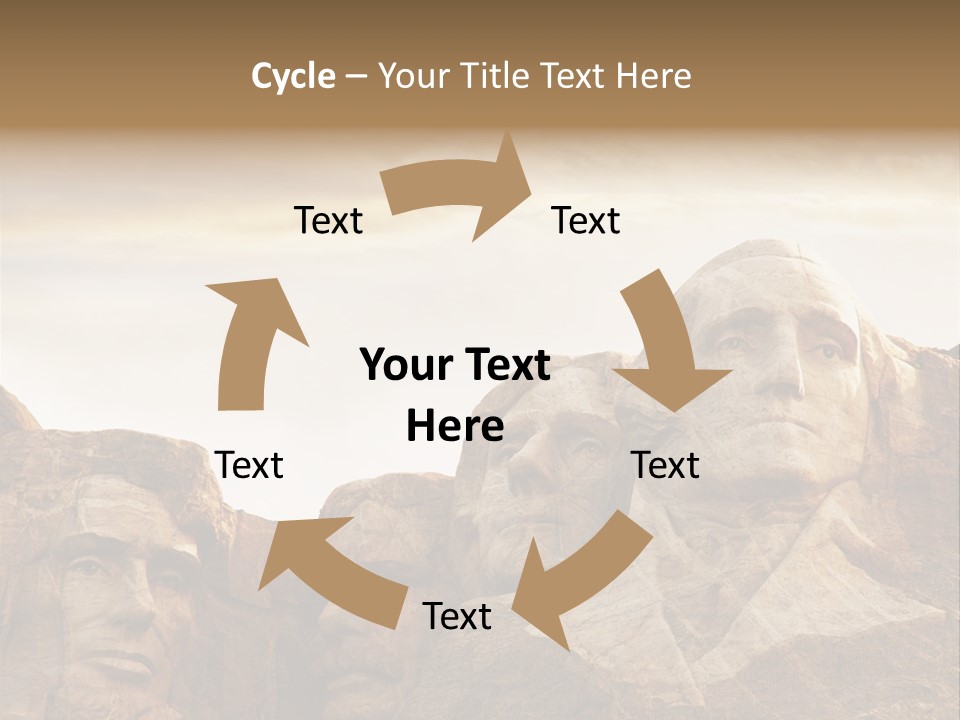 Cycle – Your Title Text Here

Text

Text

Your Text Here

Text

Text

Text